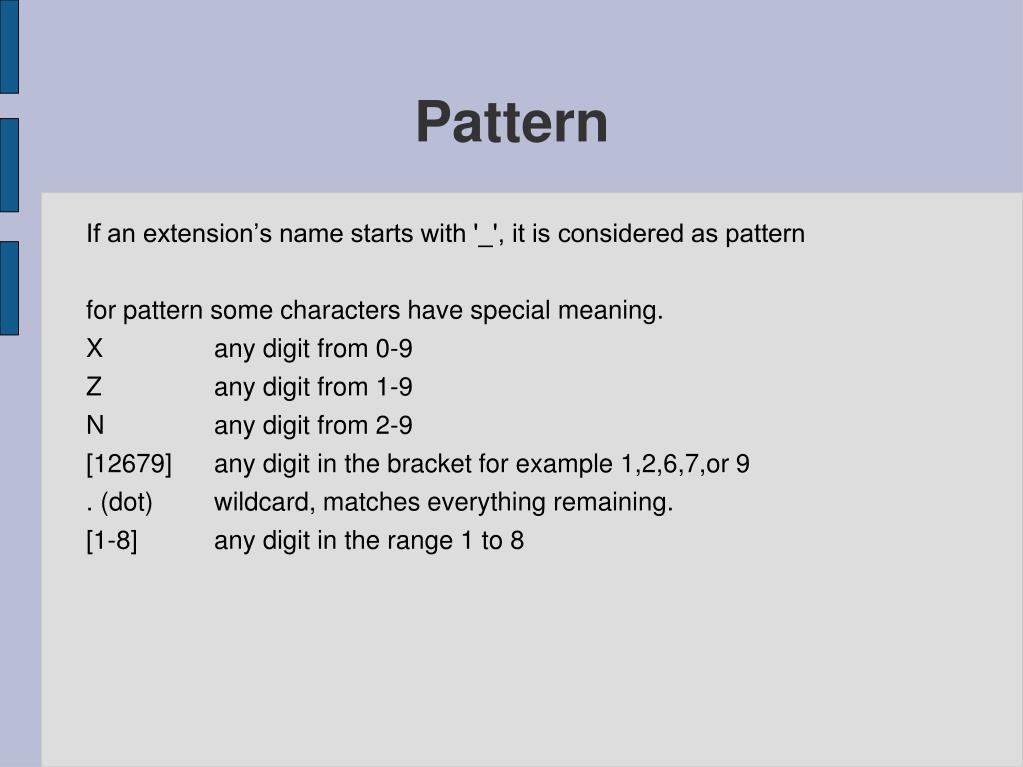 Pattern

If an extension’s name starts with '_', it is considered as pattern

for pattern some characters have special meaning.
X any digit from 0-9
Z any digit from 1-9
N any digit from 2-9
[12679] any digit in the bracket for example 1,2,6,7,or 9
. (dot) wildcard, matches everything remaining.
[1-8] any digit in the range 1 to 8